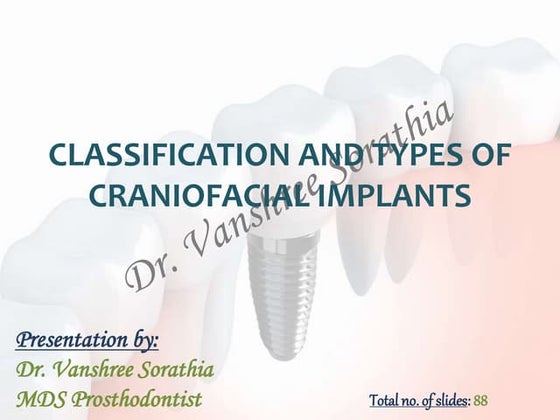 CLASSIFICATION AND TYPES OF CRANIOFACIAL IMPLANTS

Dr. Vanshree Sorathia

Presentation by:
Dr. Vanshree Sorathia
MDS Prosthodontist

Total no. of slides: 88